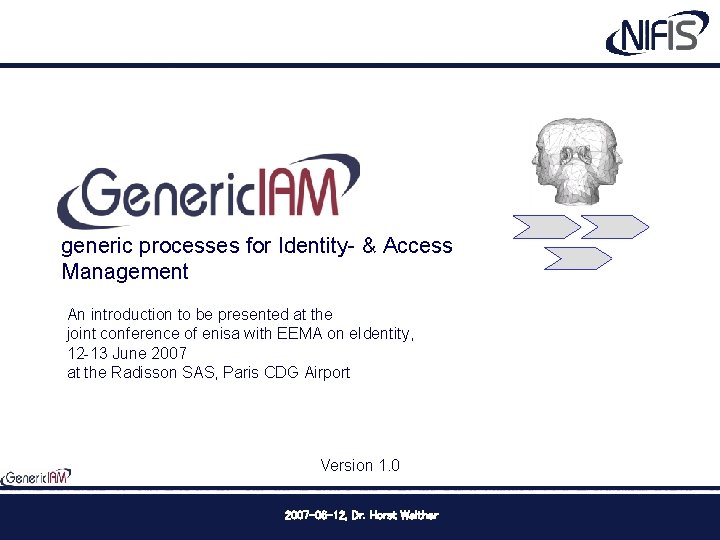 NIFIS

GenericIAM

generic processes for Identity- & Access Management

An introduction to be presented at the joint conference of enisa with EEMA on eIdentity, 12-13 June 2007 at the Radisson SAS, Paris CDG Airport

Version 1.0

GenericIAM

2007-06-12, Dr. Horst Walther